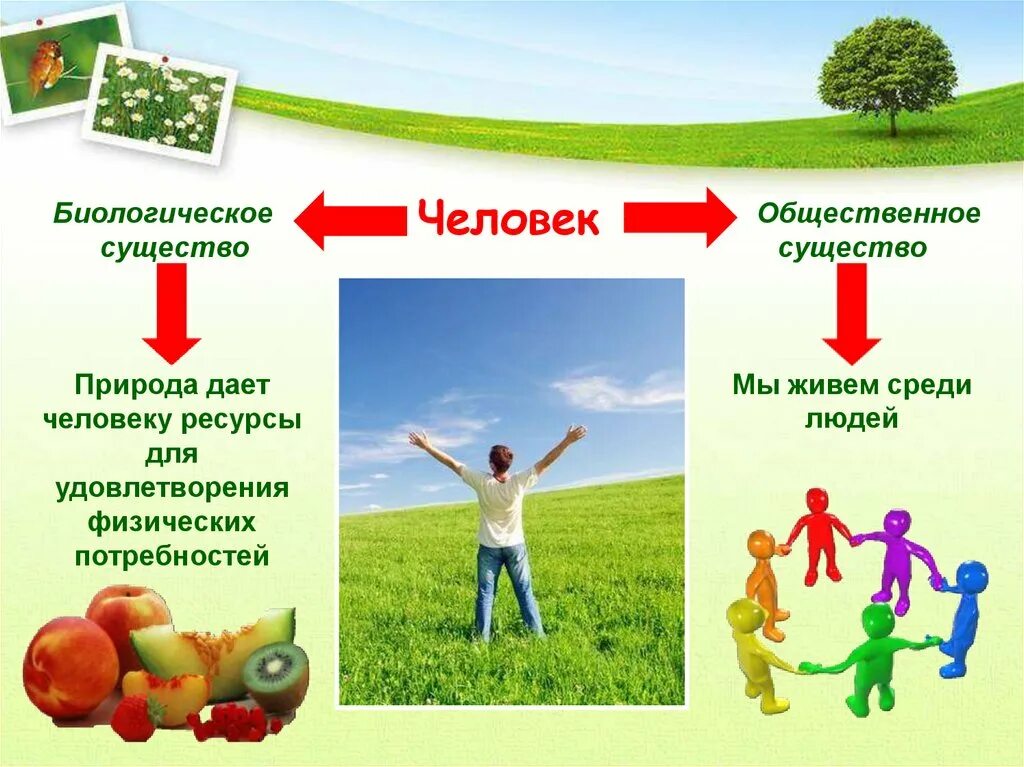 Человек

Биологическое существо

Природа дает человеку ресурсы для удовлетворения физических потребностей

Общественное существо

Мы живем среди людей